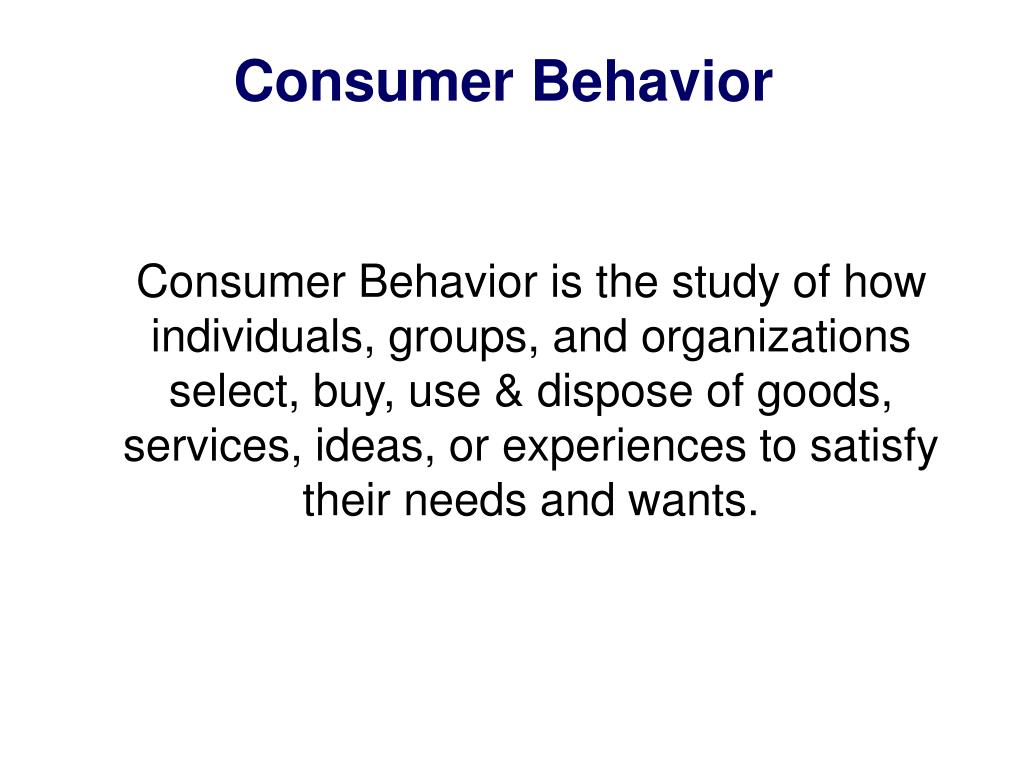 Consumer Behavior

Consumer Behavior is the study of how individuals, groups, and organizations select, buy, use & dispose of goods, services, ideas, or experiences to satisfy their needs and wants.